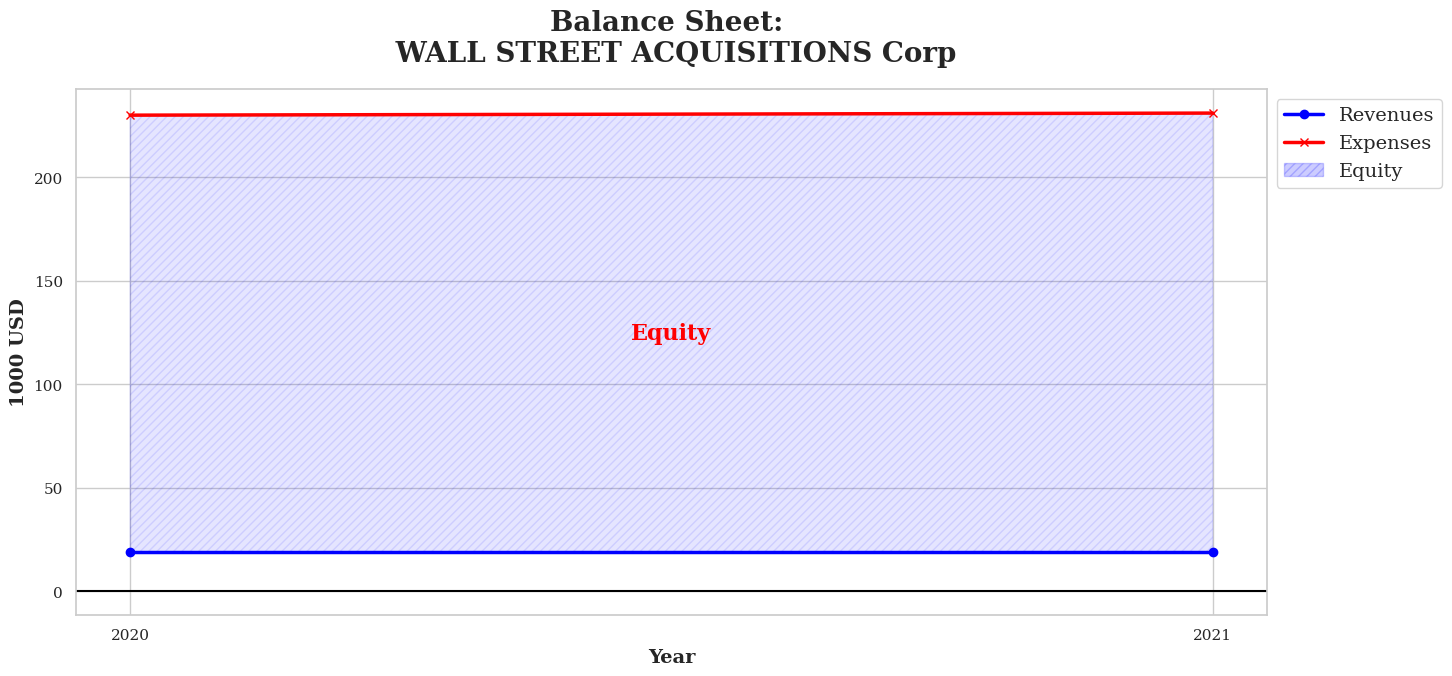 Balance Sheet:
WALL STREET ACQUISITIONS Corp

Revenues
Expenses
Equity

1000 USD

200
150
100
50
0

Equity

2020
2021

Year